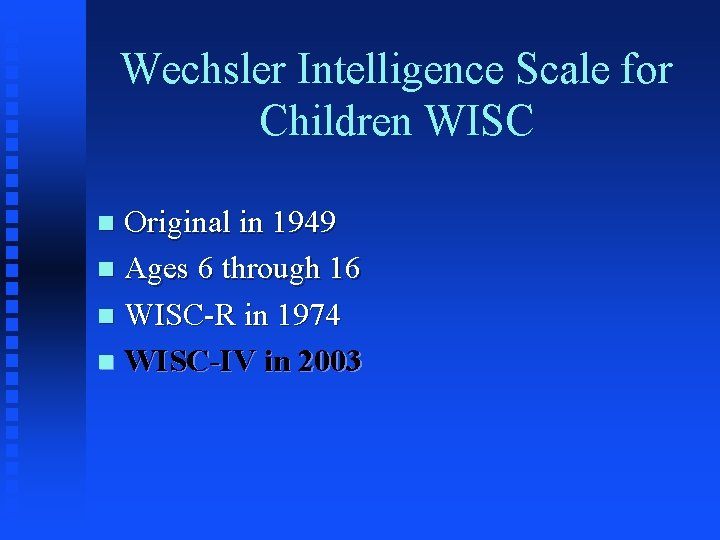 Wechsler Intelligence Scale for Children WISC

- Original in 1949
- Ages 6 through 16
- WISC-R in 1974
- WISC-IV in 2003